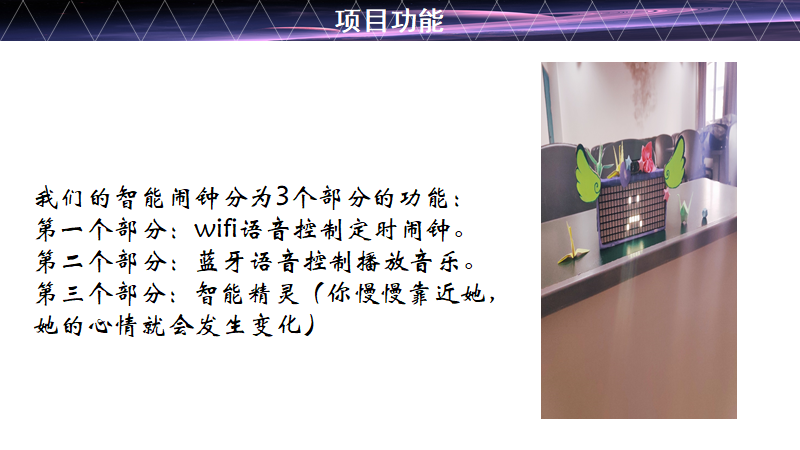 项目功能

我们的智能闹钟分为3个部分的功能：
第一个部分：wifi语音控制定时闹钟。
第二个部分：蓝牙语音控制播放音乐。
第三个部分：智能精灵（你慢慢靠近她，她的心情就会发生变化）